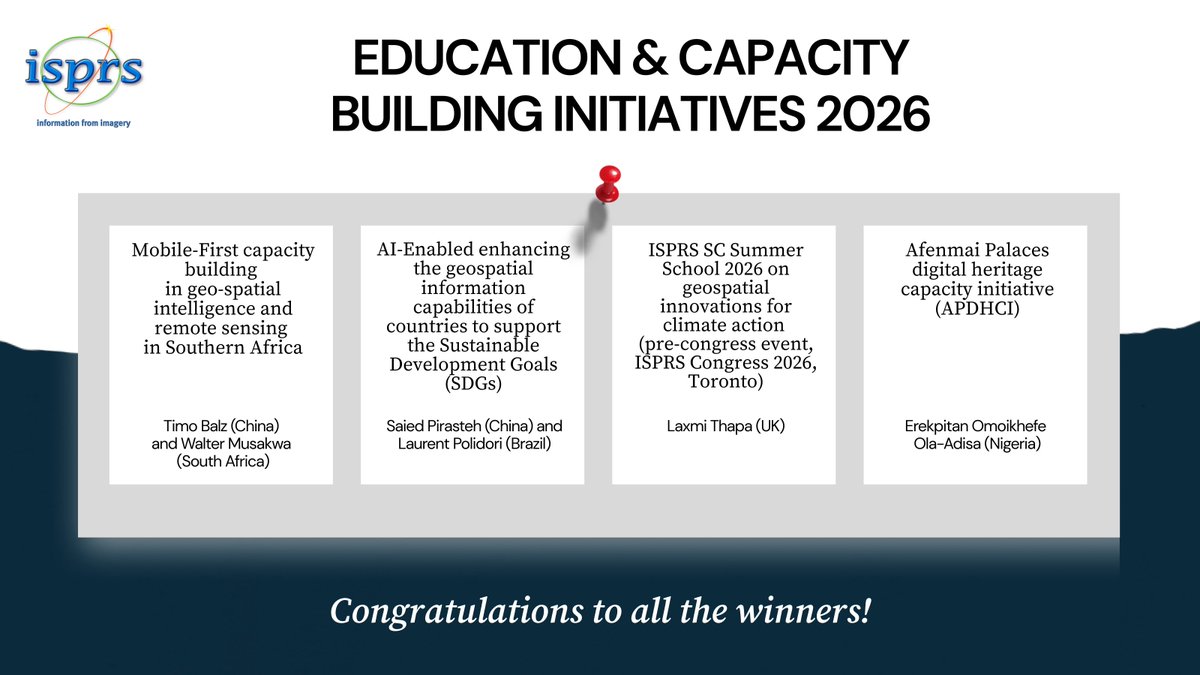 isprs
information from imagery

EDUCATION & CAPACITY BUILDING INITIATIVES 2026

Mobile-First capacity building in geo-spatial intelligence and remote sensing in Southern Africa

Timo Balz (China) and Walter Musakwa (South Africa)

AI-Enabled enhancing the geospatial information capabilities of countries to support the Sustainable Development Goals (SDGs)

Saied Pirasteh (China) and Laurent Polidori (Brazil)

ISPRS SC Summer School 2026 on geospatial innovations for climate action (pre-congress event, ISPRS Congress 2026, Toronto)

Laxmi Thapa (UK)

Afenmai Palaces digital heritage capacity initiative (APDHCI)

Erekpitan Omoikhefe Ola-Adisa (Nigeria)

Congratulations to all the winners!